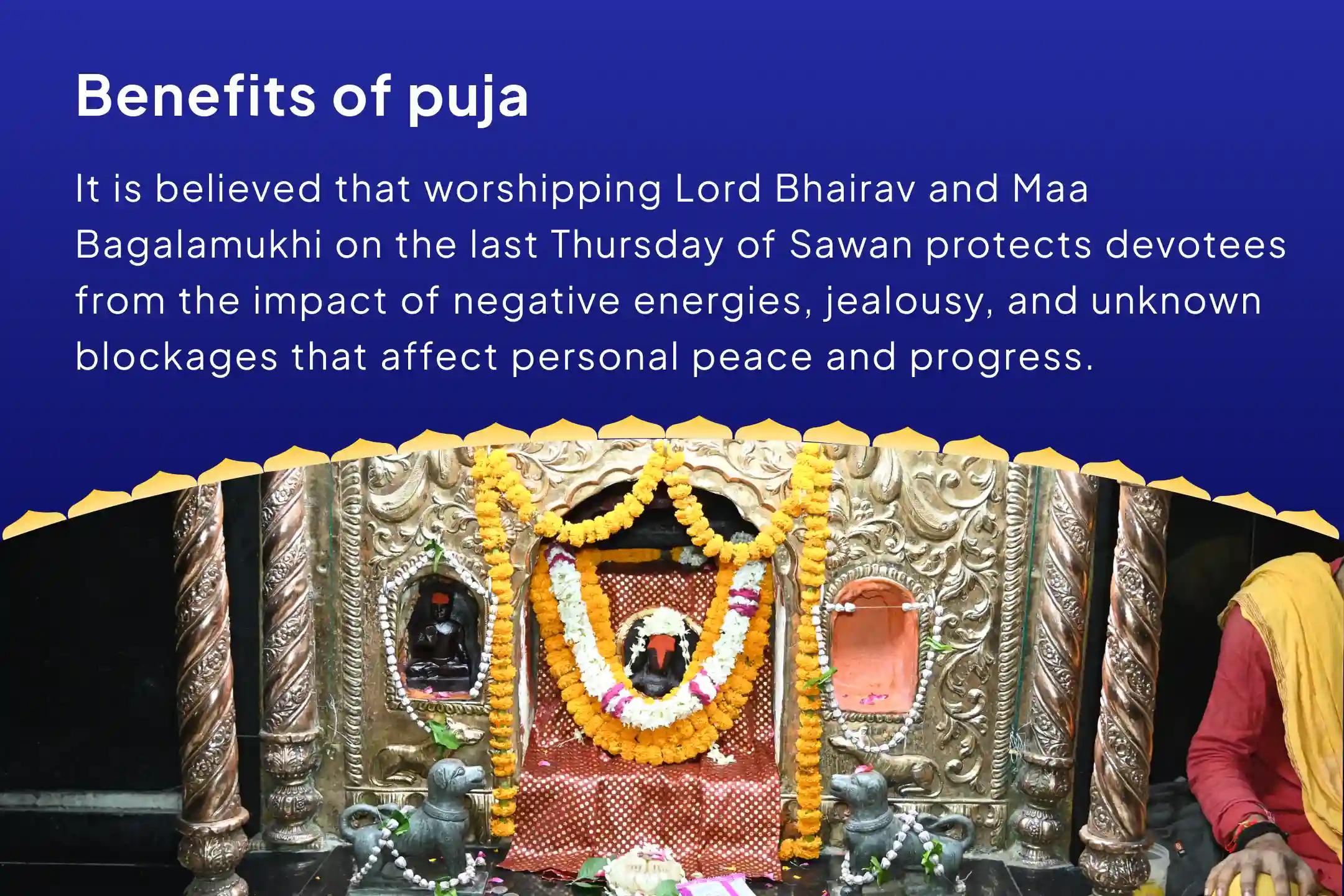 Benefits of puja

It is believed that worshipping Lord Bhairav and Maa Bagalamukhi on the last Thursday of Sawan protects devotees from the impact of negative energies, jealousy, and unknown blockages that affect personal peace and progress.